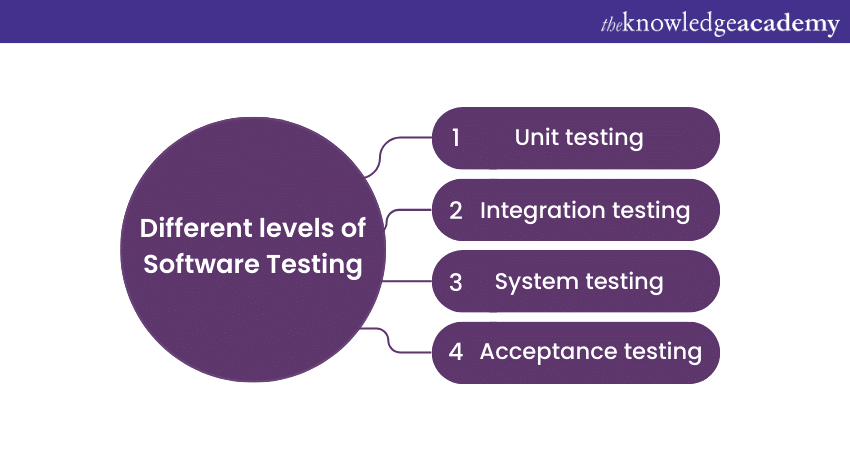 theknowledgeacademy

Different levels of Software Testing

1 Unit testing

2 Integration testing

3 System testing

4 Acceptance testing